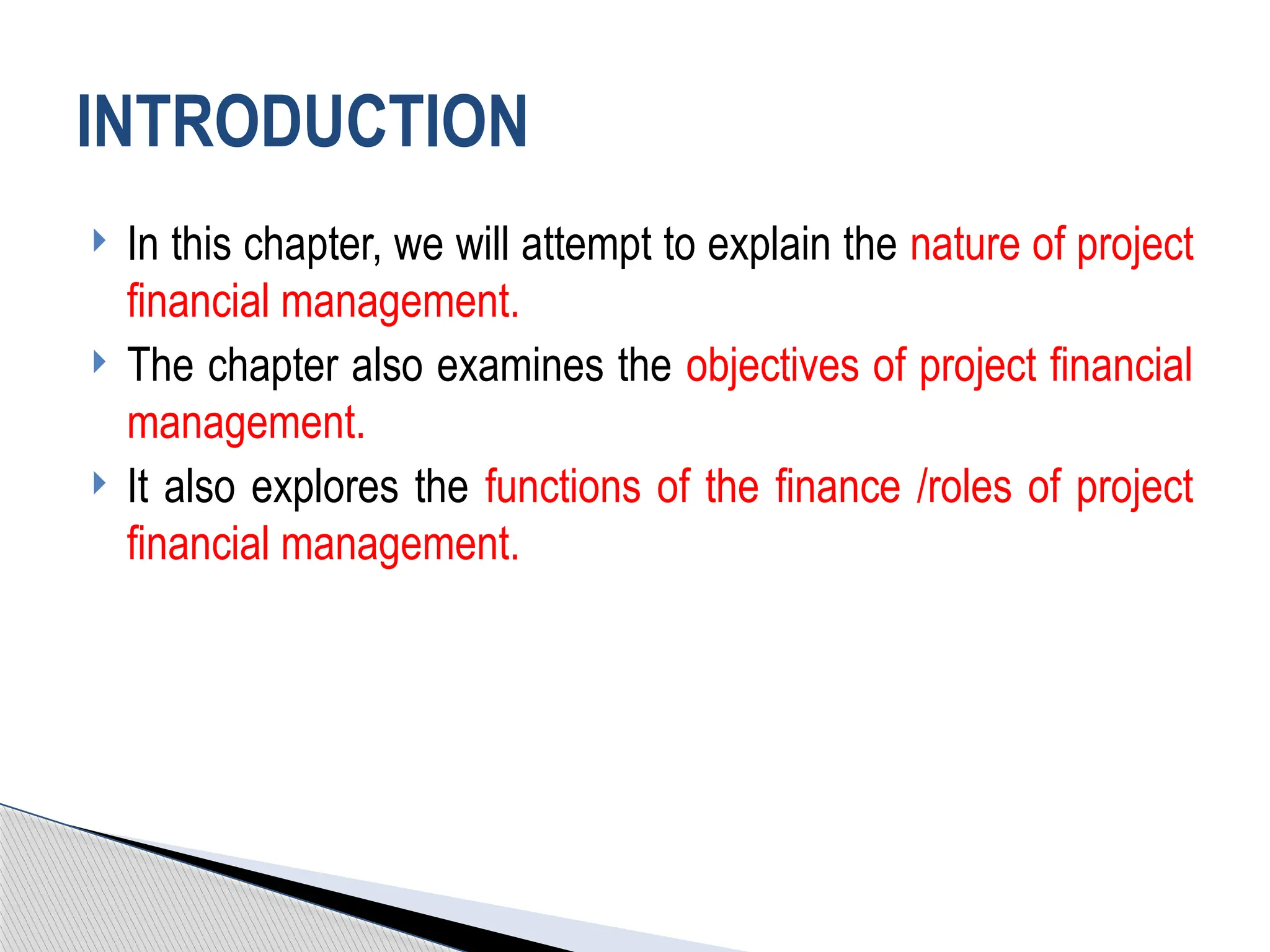 INTRODUCTION

In this chapter, we will attempt to explain the nature of project financial management.

The chapter also examines the objectives of project financial management.

It also explores the functions of the finance /roles of project financial management.